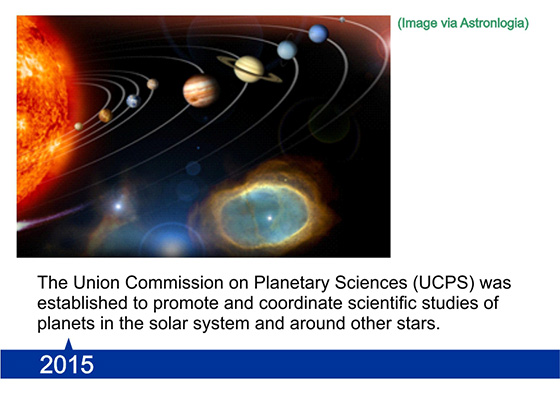 (Image via Astronlogia)

The Union Commission on Planetary Sciences (UCPS) was established to promote and coordinate scientific studies of planets in the solar system and around other stars.

2015